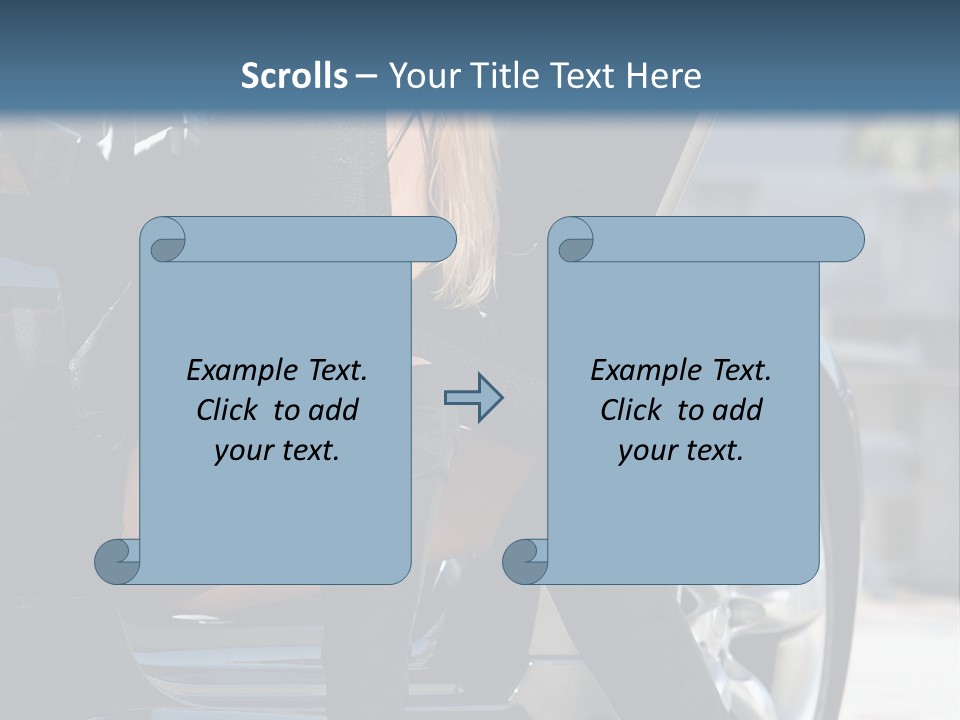 Scrolls – Your Title Text Here

Example Text. Click to add your text.

Example Text. Click to add your text.